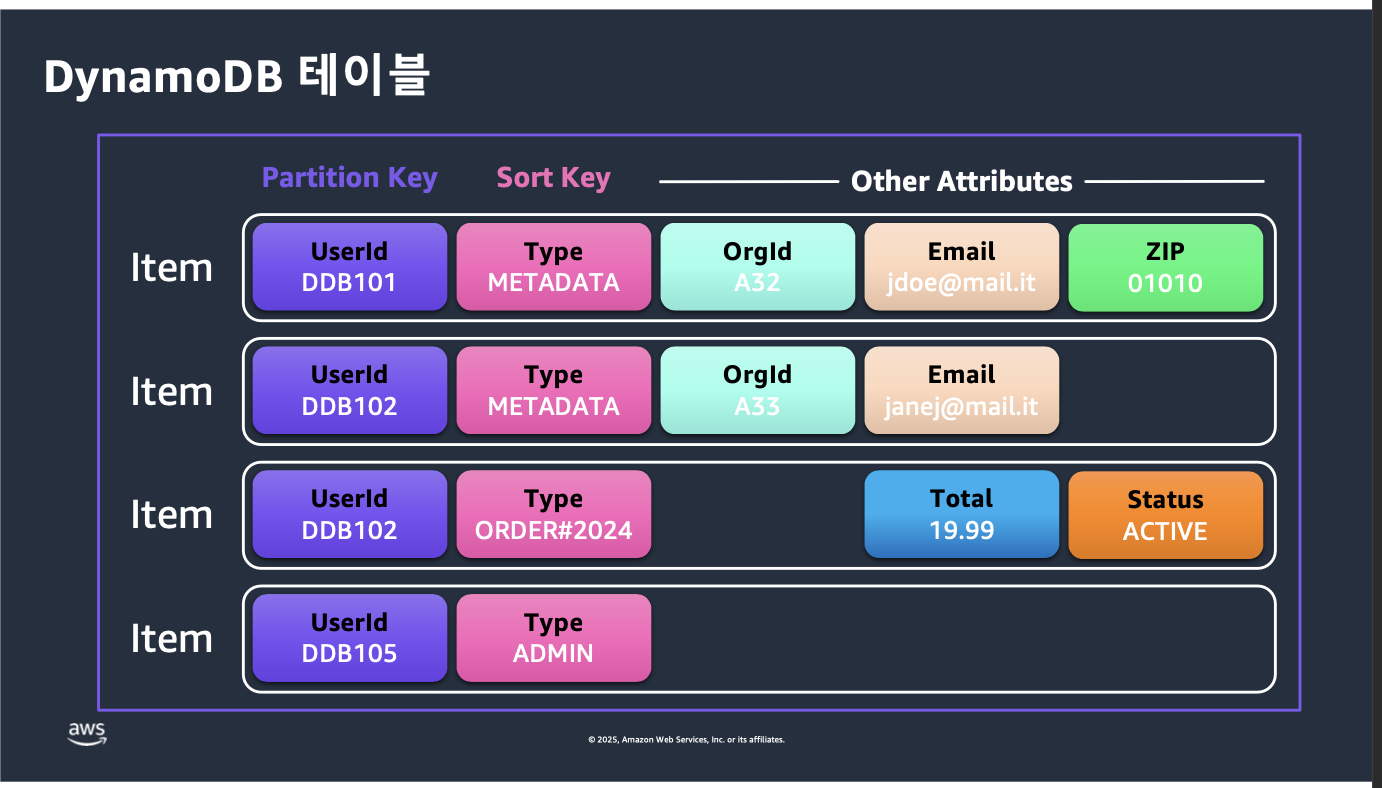 DynamoDB 테이블

Partition Key Sort Key Other Attributes

Item
UserId DDB101
Type METADATA
OrgId A32
Email jdoe@mail.it
ZIP 01010

Item
UserId DDB102
Type METADATA
OrgId A33
Email janej@mail.it

Item
UserId DDB102
Type ORDER#2024
Total 19.99
Status ACTIVE

Item
UserId DDB105
Type ADMIN

aws

© 2025, Amazon Web Services, Inc. or its affiliates.